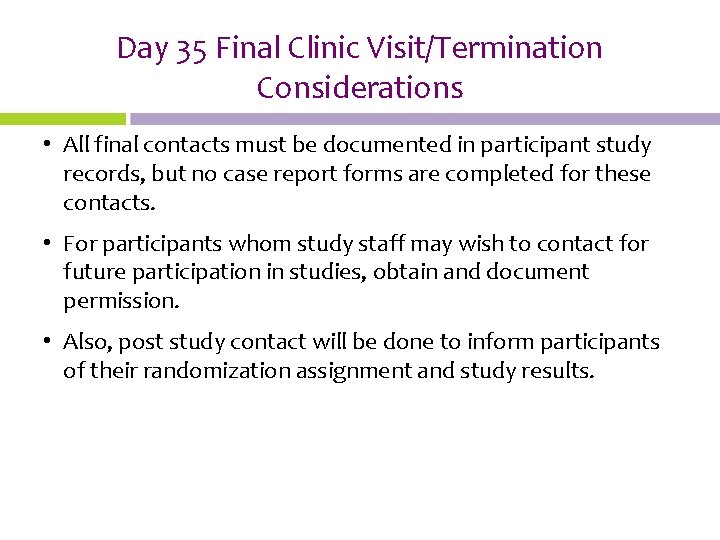 Day 35 Final Clinic Visit/Termination Considerations

• All final contacts must be documented in participant study records, but no case report forms are completed for these contacts.

• For participants whom study staff may wish to contact for future participation in studies, obtain and document permission.

• Also, post study contact will be done to inform participants of their randomization assignment and study results.